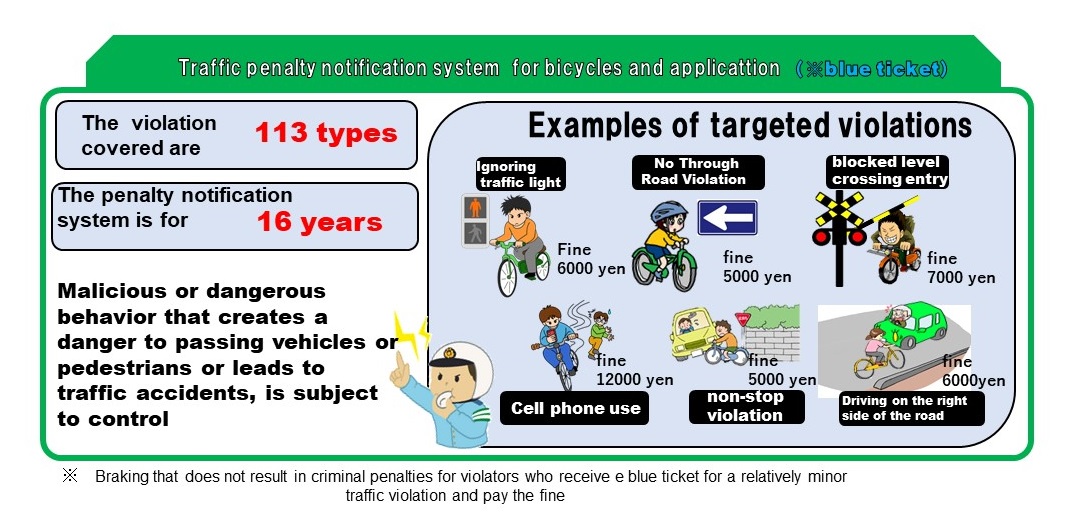 Traffic penalty notification system for bicycles and applicattion (※blue ticket)

The violation covered are 113 types

The penalty notification system is for 16 years

Malicious or dangerous behavior that creates a danger to passing vehicles or pedestrians or leads to traffic accidents, is subject to control

Examples of targeted violations

Ignoring traffic light
Fine 6000 yen

No Through Road Violation
fine 5000 yen

blocked level crossing entry
fine 7000 yen

fine 12000 yen
Cell phone use

fine 5000 yen
non-stop violation

fine 6000yen
Driving on the right side of the road

※ Braking that does not result in criminal penalties for violators who receive e blue ticket for a relatively minor traffic violation and pay the fine